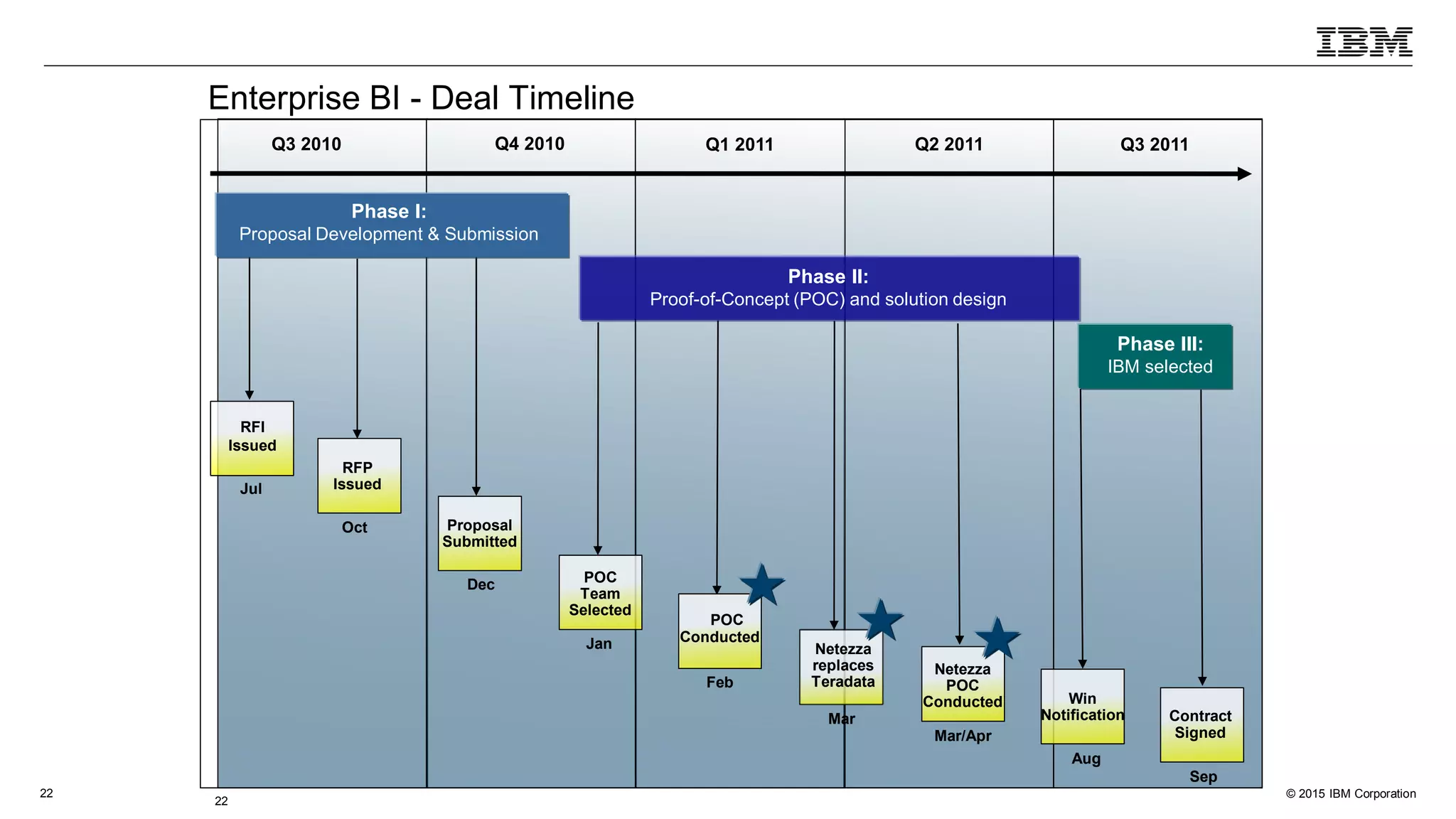 IBM

Enterprise BI - Deal Timeline

Q3 2010

Q4 2010

Q1 2011

Q2 2011

Q3 2011

Phase I:
Proposal Development & Submission

Phase II:
Proof-of-Concept (POC) and solution design

Phase III:
IBM selected

RFI Issued
Jul

RFP Issued
Oct

Proposal Submitted
Dec

POC Team Selected
Jan

POC Conducted
Feb

Netezza replaces Teradata
Mar

Netezza POC Conducted
Mar/Apr

Win Notification
Aug

Contract Signed
Sep

22

22

© 2015 IBM Corporation